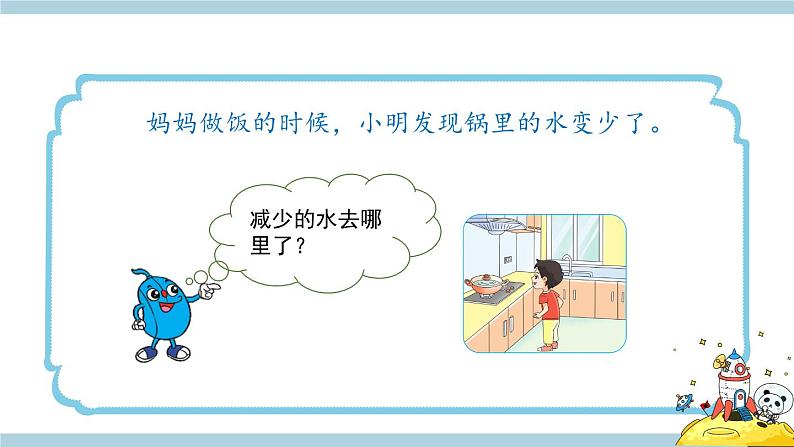 妈妈做饭的时候，小明发现锅里的水变少了。

减少的水去哪里了？